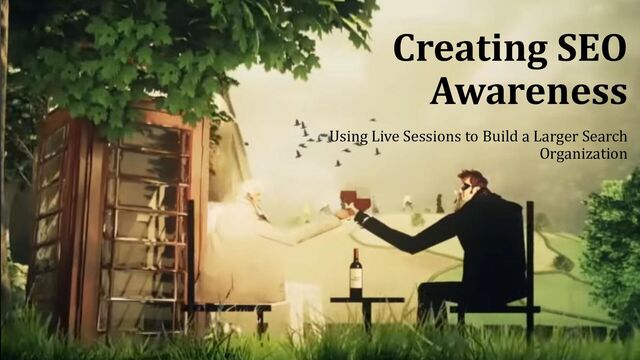 Creating SEO Awareness

Using Live Sessions to Build a Larger Search Organization